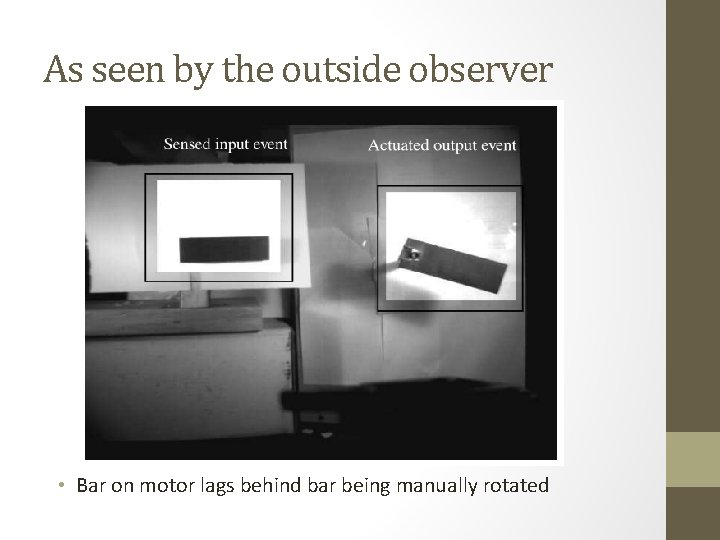 As seen by the outside observer

Sensed input event

Actuated output event

• Bar on motor lags behind bar being manually rotated